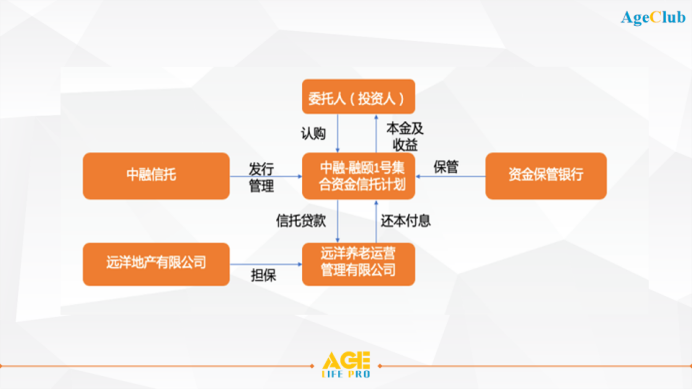 AgeClub

委托人（投资人）

认购

本金及收益

中融信托

发行管理

中融-融颐1号集合资金信托计划

保管

资金保管银行

信托贷款

还本付息

远洋地产有限公司

担保

远洋养老运营管理有限公司

AGE LIFE PRO